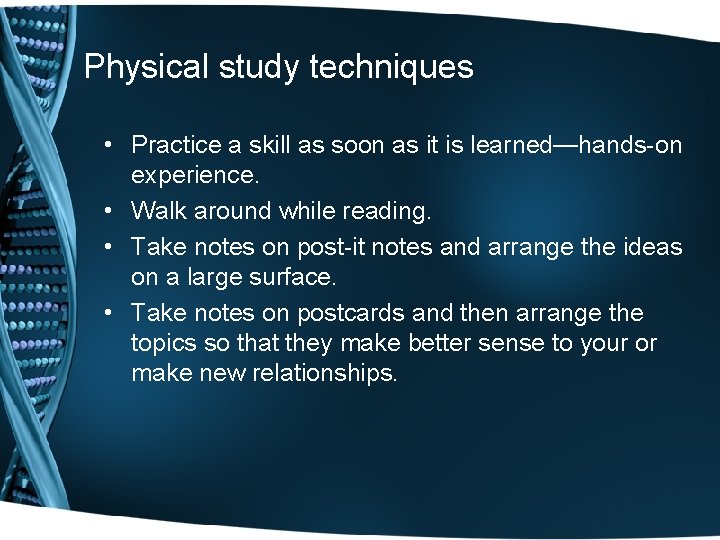 Physical study techniques

• Practice a skill as soon as it is learned—hands-on experience.
• Walk around while reading.
• Take notes on post-it notes and arrange the ideas on a large surface.
• Take notes on postcards and then arrange the topics so that they make better sense to your or make new relationships.